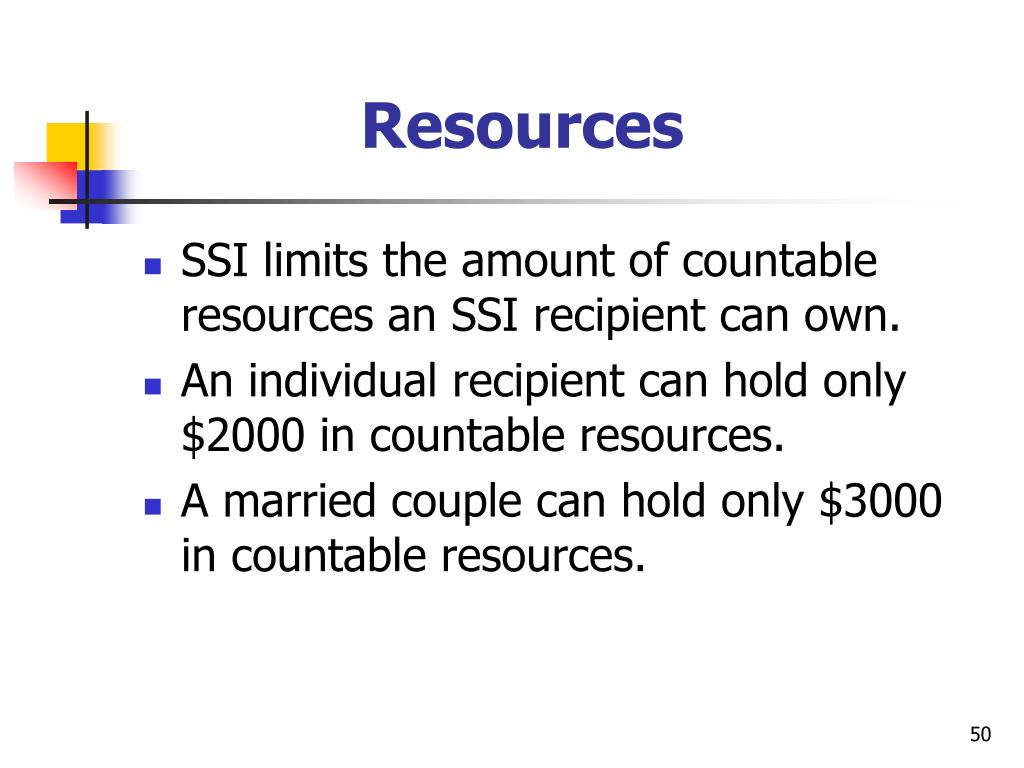 Resources

- SSI limits the amount of countable resources an SSI recipient can own.
- An individual recipient can hold only \$2000 in countable resources.
- A married couple can hold only \$3000 in countable resources.

50